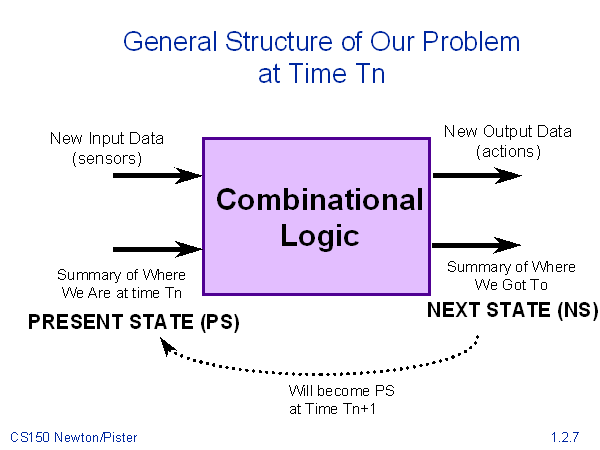 General Structure of Our Problem at Time Tn

New Input Data (sensors)

Combinational Logic

New Output Data (actions)

Summary of Where We Are at time Tn

PRESENT STATE (PS)

Summary of Where We Got To

NEXT STATE (NS)

Will become PS at Time Tn+1

CS150 Newton/Pister

1.2.7